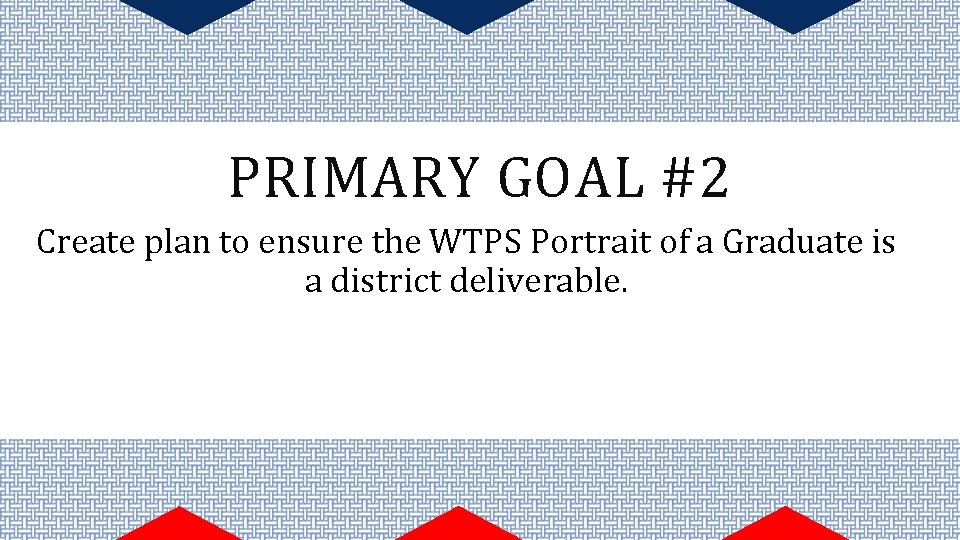 PRIMARY GOAL #2

Create plan to ensure the WTPS Portrait of a Graduate is a district deliverable.